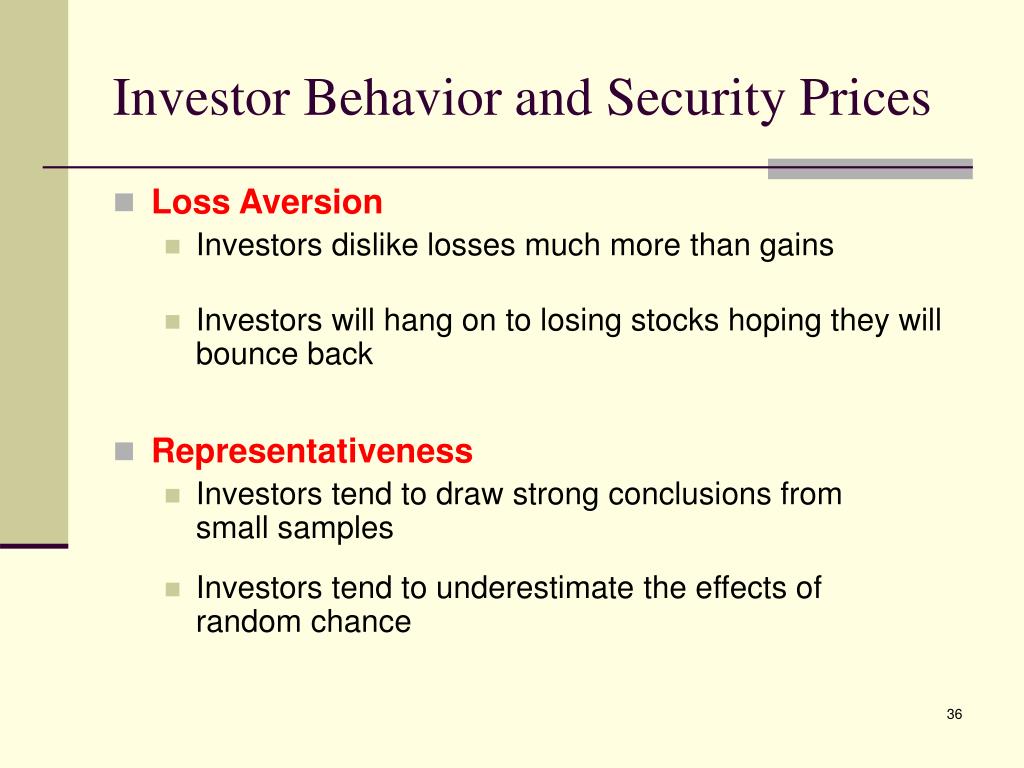 Investor Behavior and Security Prices

Loss Aversion

Investors dislike losses much more than gains

Investors will hang on to losing stocks hoping they will bounce back

Representativeness

Investors tend to draw strong conclusions from small samples

Investors tend to underestimate the effects of random chance

36